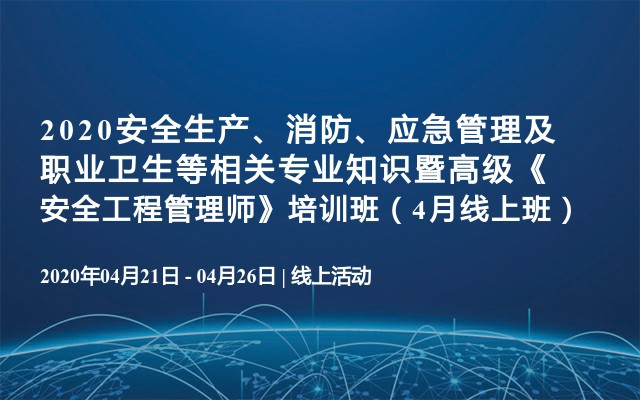 2020安全生产、消防、应急管理及职业卫生等相关专业知识暨高级《安全工程管理师》培训班（4月线上班）

2020年04月21日 - 04月26日 | 线上活动